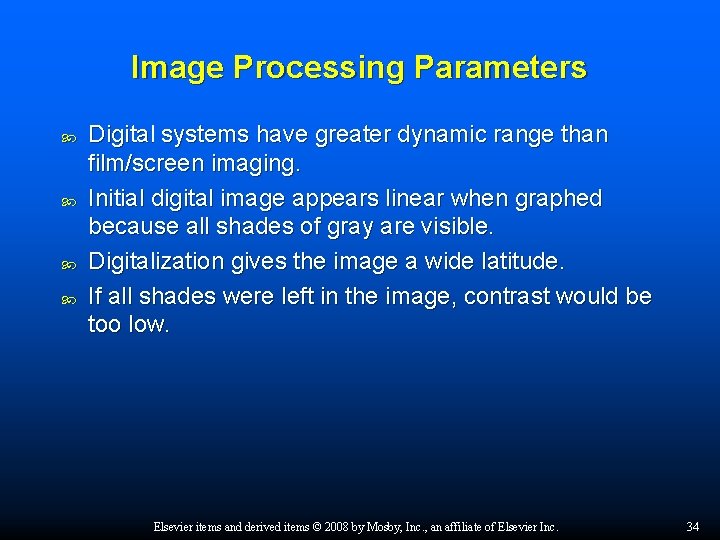 Image Processing Parameters

Digital systems have greater dynamic range than film/screen imaging.

Initial digital image appears linear when graphed because all shades of gray are visible.

Digitalization gives the image a wide latitude.

If all shades were left in the image, contrast would be too low.

Elsevier items and derived items © 2008 by Mosby, Inc., an affiliate of Elsevier Inc.

34